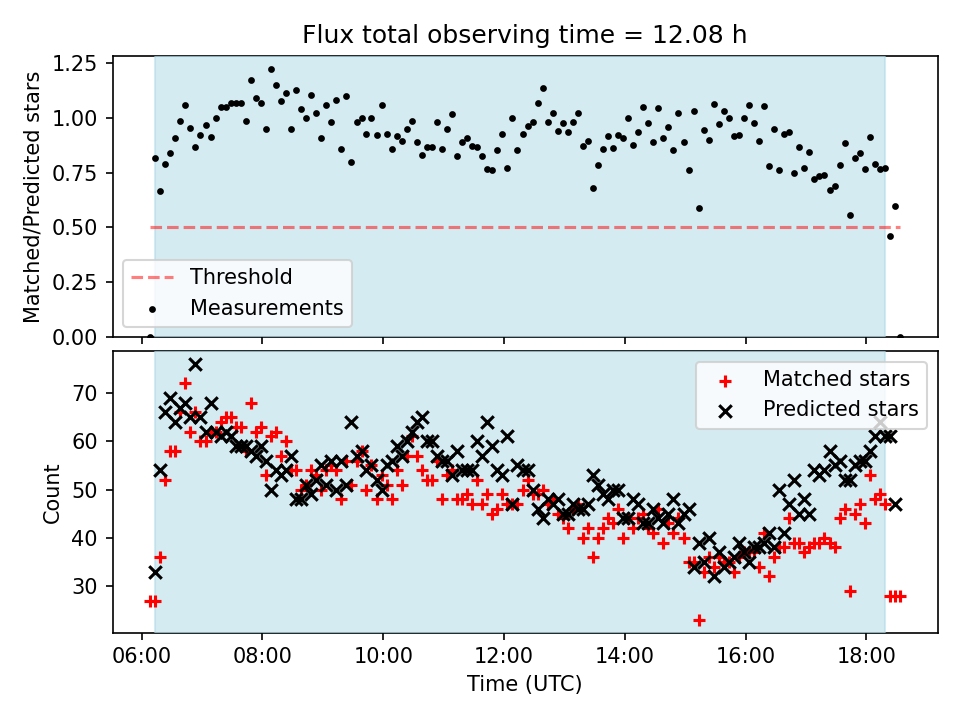 Flux total observing time = 12.08 h

Matched/Predicted stars

1.25
1.00
0.75
0.50
0.25
0.00

Threshold
Measurements

Count

70
60
50
40
30

Matched stars
Predicted stars

06:00
08:00
10:00
12:00
14:00
16:00
18:00

Time (UTC)